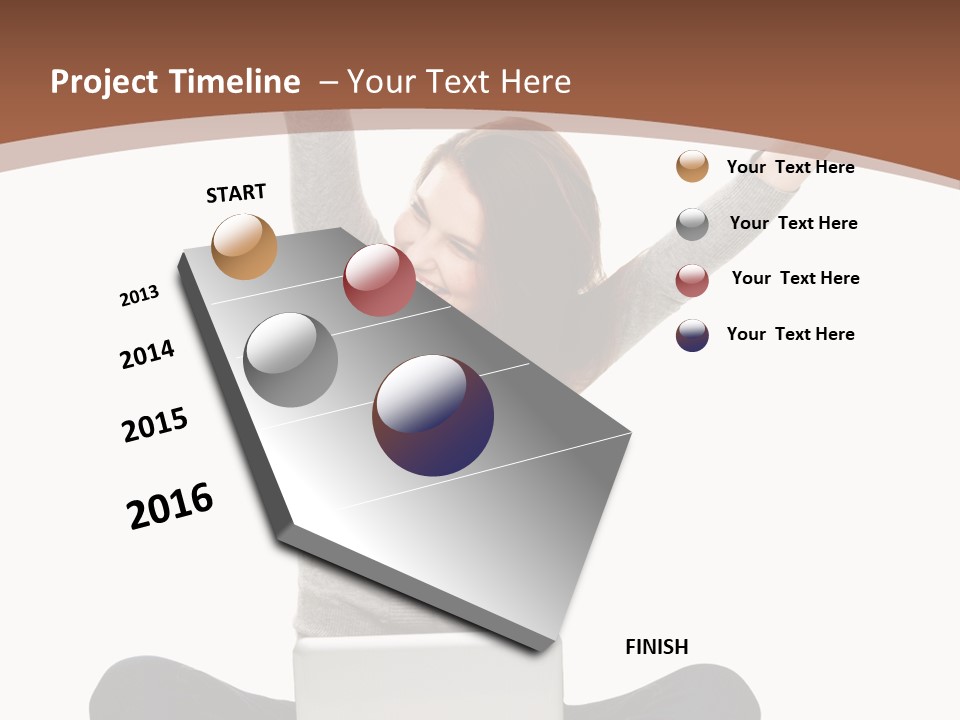 Project Timeline – Your Text Here

START

2013

2014

2015

2016

FINISH

Your Text Here

Your Text Here

Your Text Here

Your Text Here